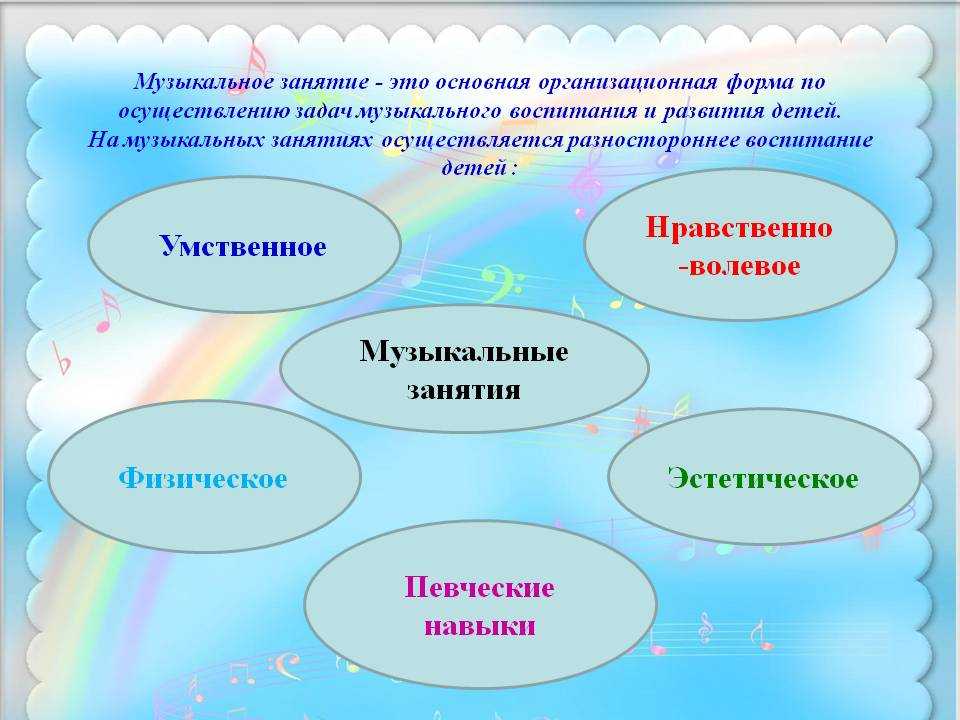 Музыкальное занятие - это основная организационная форма по осуществлению задач музыкального воспитания и развития детей. На музыкальных занятиях осуществляется разностороннее воспитание детей :

Умственное

Нравственно -волевое

Музыкальные занятия

Физическое

Эстетическое

Певческие навыки